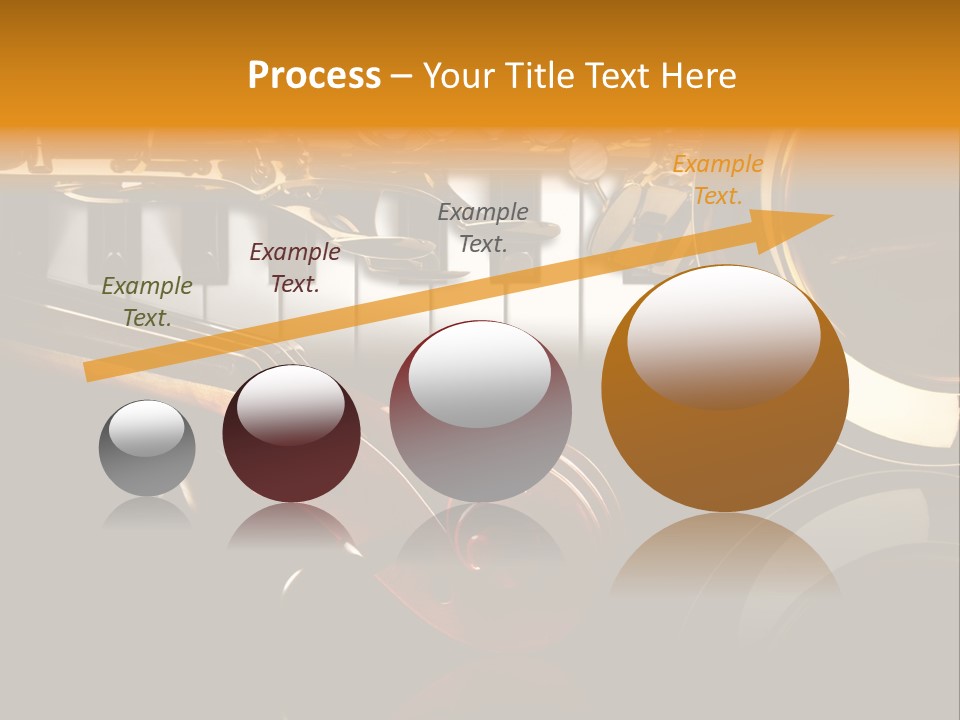 Process – Your Title Text Here

Example Text.

Example Text.

Example Text.

Example Text.